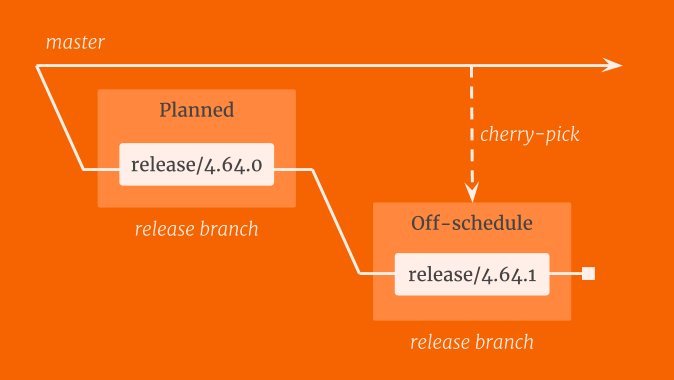 master

Planned

release/4.64.0

release branch

cherry-pick

Off-schedule

release/4.64.1

release branch